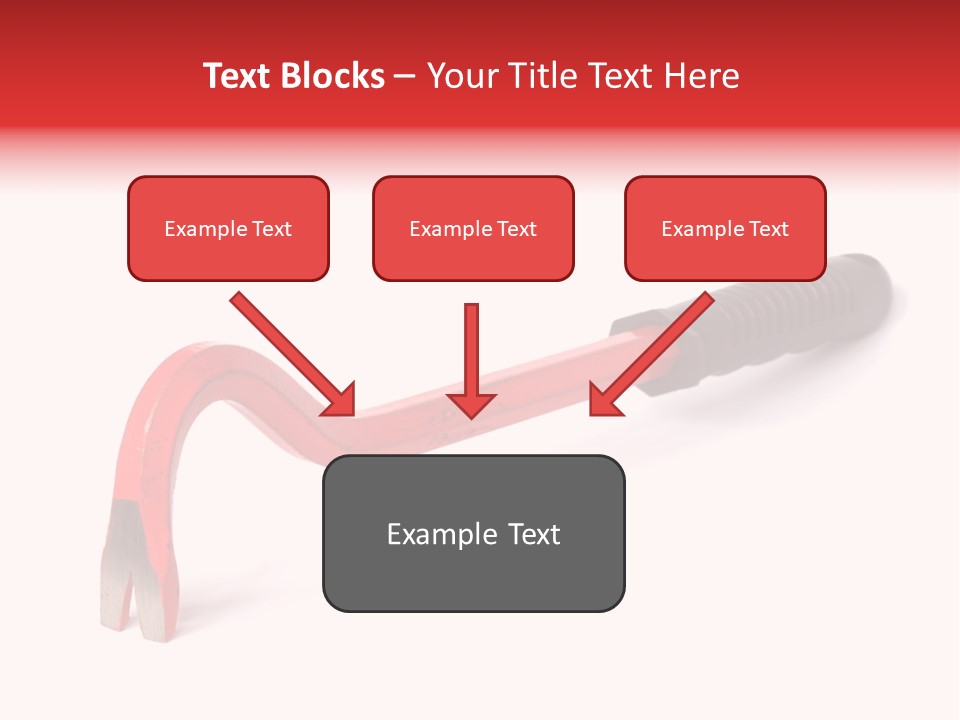 Text Blocks – Your Title Text Here

Example Text

Example Text

Example Text

Example Text